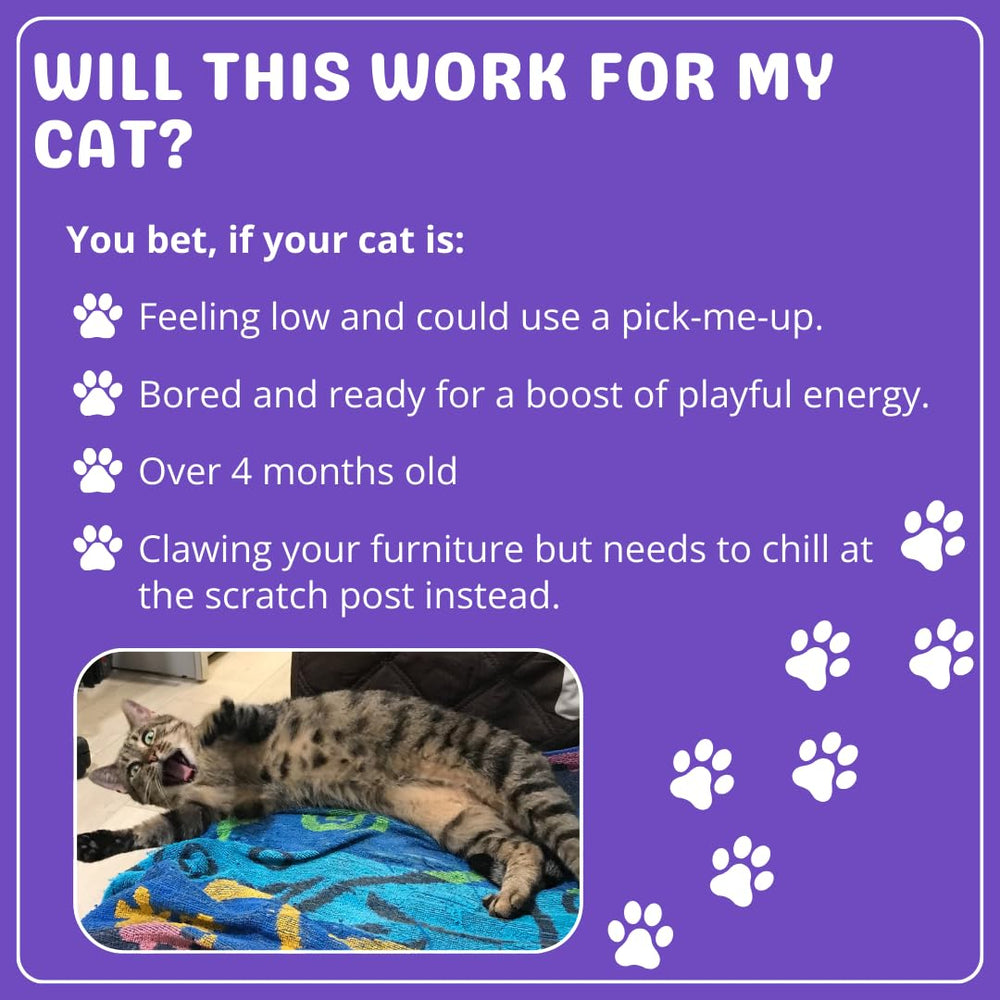 WILL THIS WORK FOR MY CAT?

You bet, if your cat is:

Feeling low and could use a pick-me-up.

Bored and ready for a boost of playful energy.

Over 4 months old

Clawing your furniture but needs to chill at the scratch post instead.